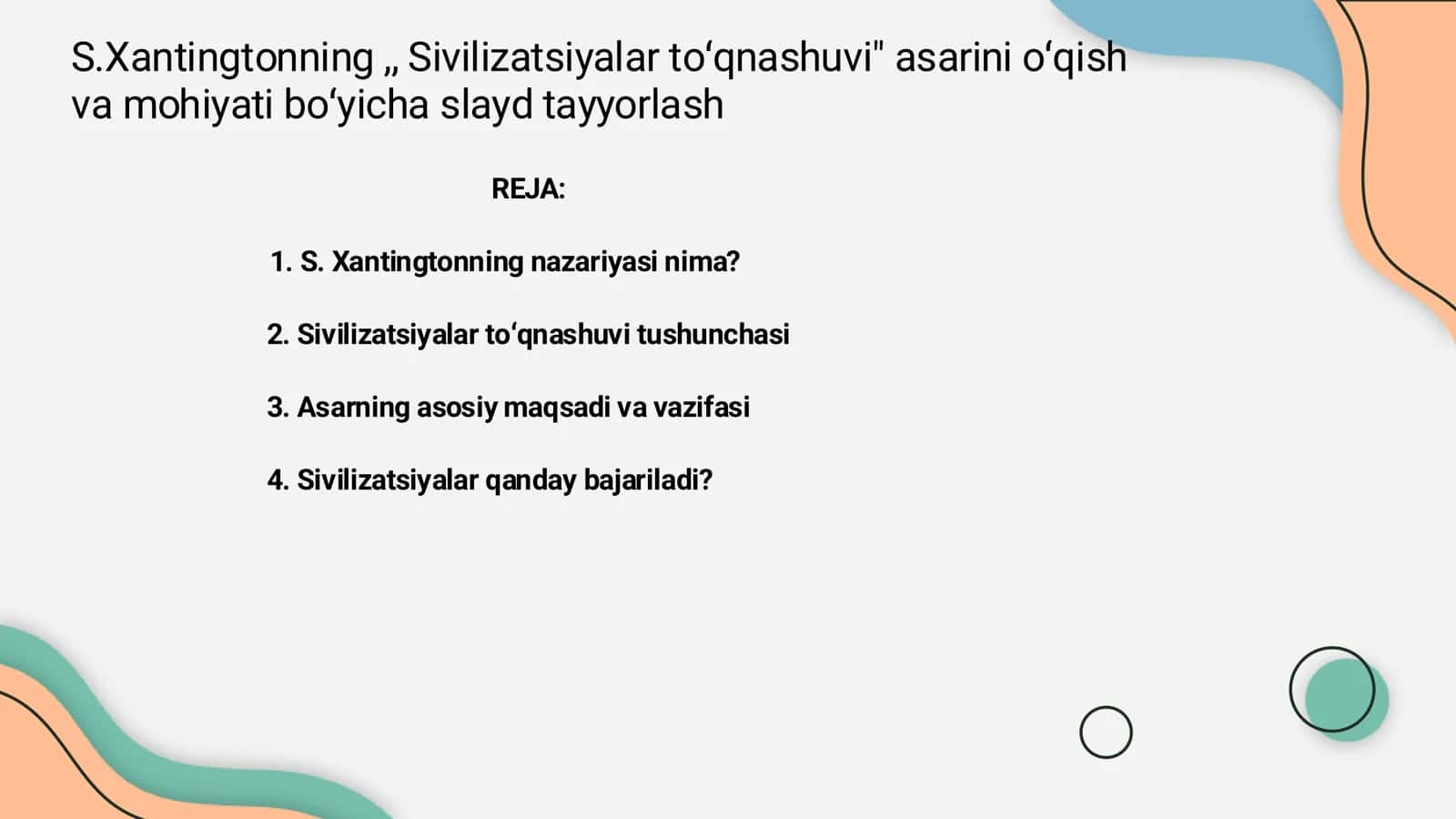 S.Xantingtonning „ Sivilizatsiyalar to‘qnashuvi" asarini o‘qish va mohiyati bo‘yicha slayd tayyorlash

REJA:

1. S. Xantingtonning nazariyasi nima?

2. Sivilizatsiyalar to‘qnashuvi tushunchasi

3. Asarning asosiy maqsadi va vazifasi

4. Sivilizatsiyalar qanday bajariladi?